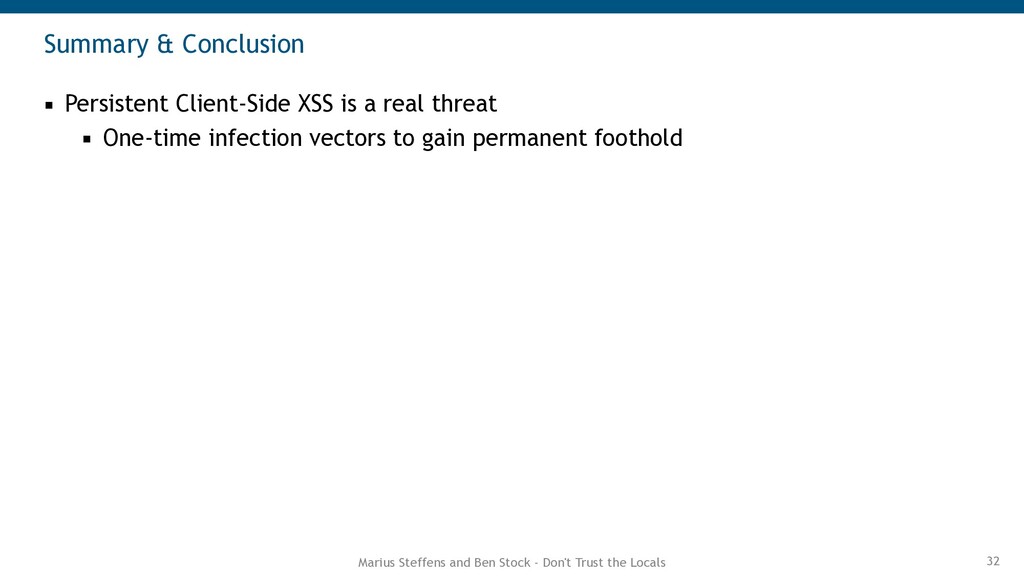 Summary & Conclusion

▪ Persistent Client-Side XSS is a real threat
 ▪ One-time infection vectors to gain permanent foothold

Marius Steffens and Ben Stock - Don't Trust the Locals

32